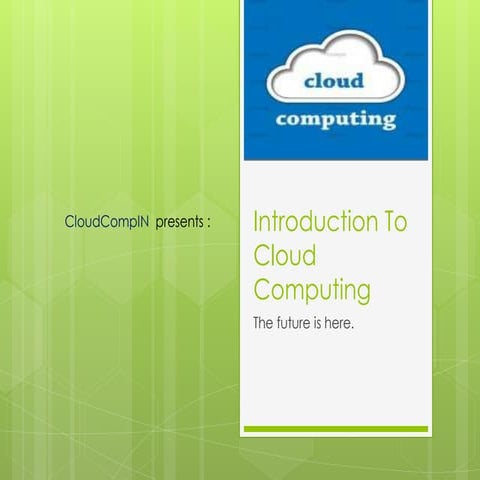 cloud
computing

CloudCompIN presents :

Introduction To Cloud Computing

The future is here.